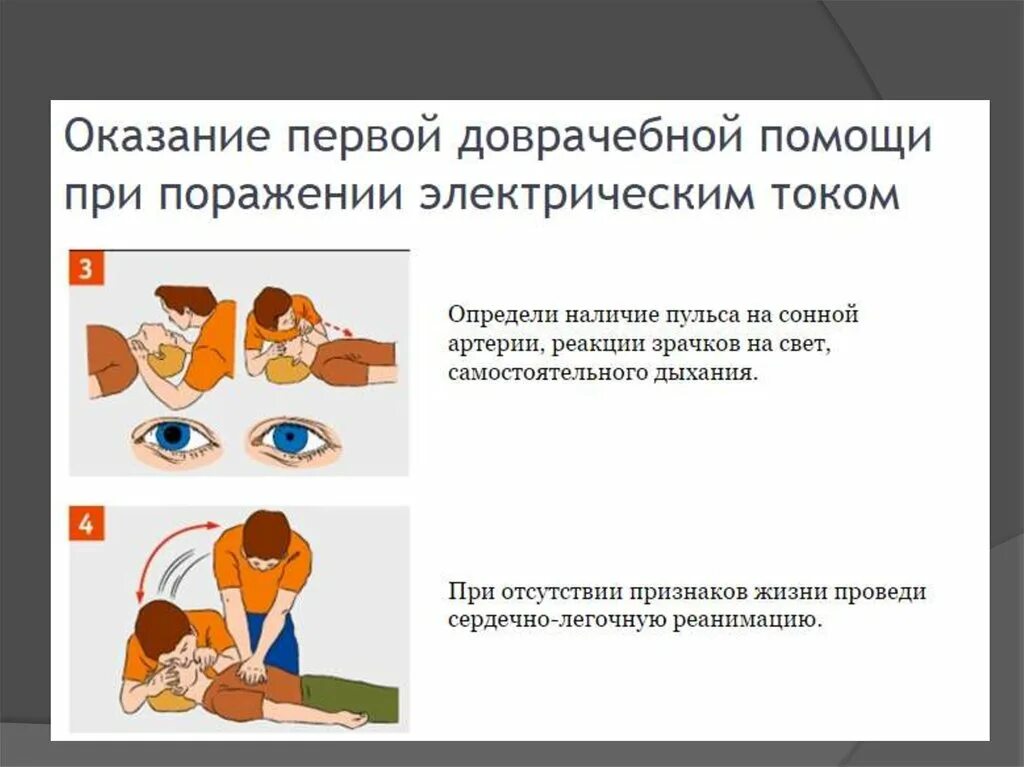 Оказание первой доврачебной помощи при поражении электрическим током

3

Определи наличие пульса на сонной артерии, реакции зрачков на свет, самостоятельного дыхания.

4

При отсутствии признаков жизни проведи сердечно-легочную реанимацию.